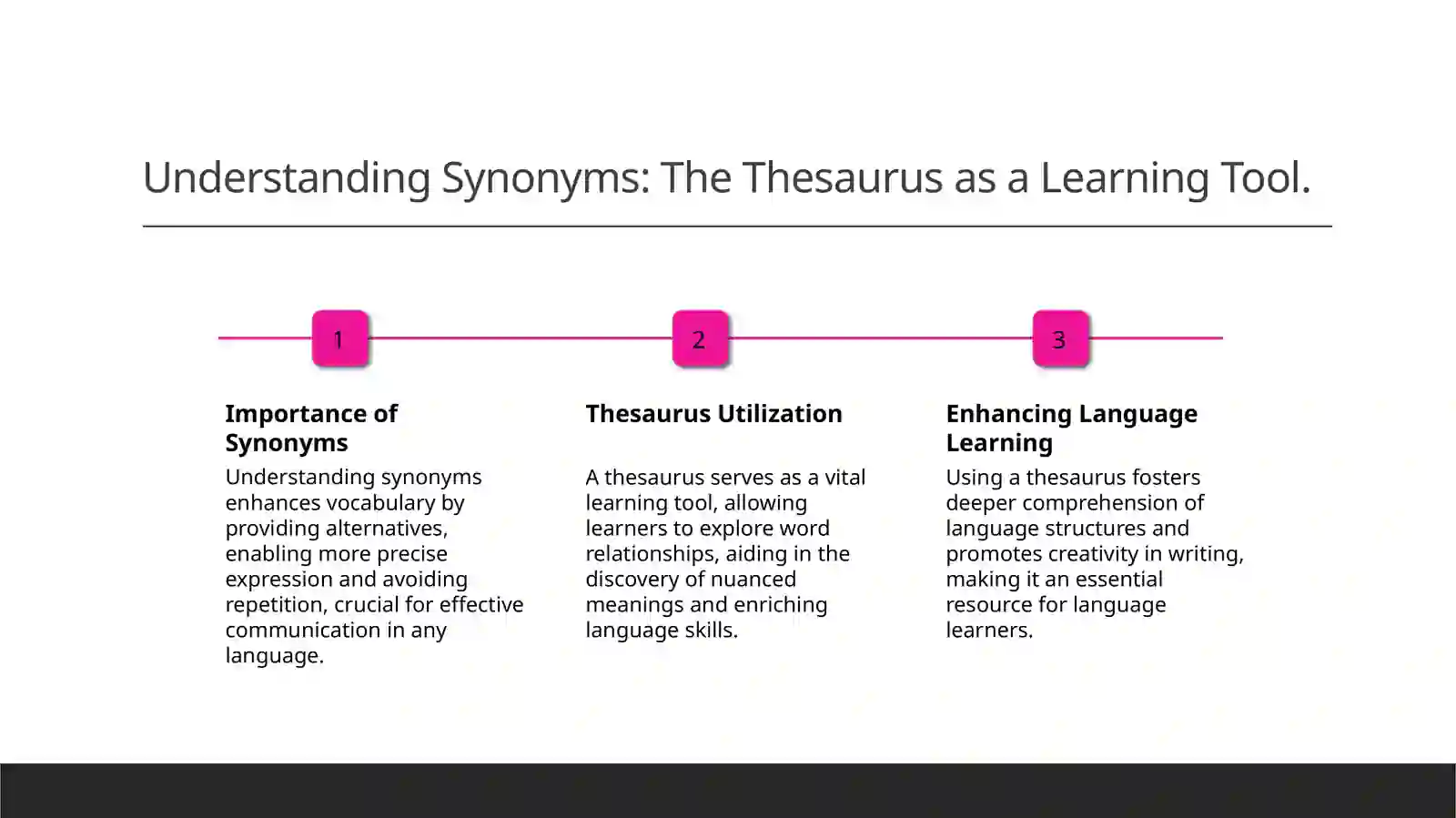 Understanding Synonyms: The Thesaurus as a Learning Tool.

1

Importance of Synonyms

Understanding synonyms enhances vocabulary by providing alternatives, enabling more precise expression and avoiding repetition, crucial for effective communication in any language.

2

Thesaurus Utilization

A thesaurus serves as a vital learning tool, allowing learners to explore word relationships, aiding in the discovery of nuanced meanings and enriching language skills.

3

Enhancing Language Learning

Using a thesaurus fosters deeper comprehension of language structures and promotes creativity in writing, making it an essential resource for language learners.